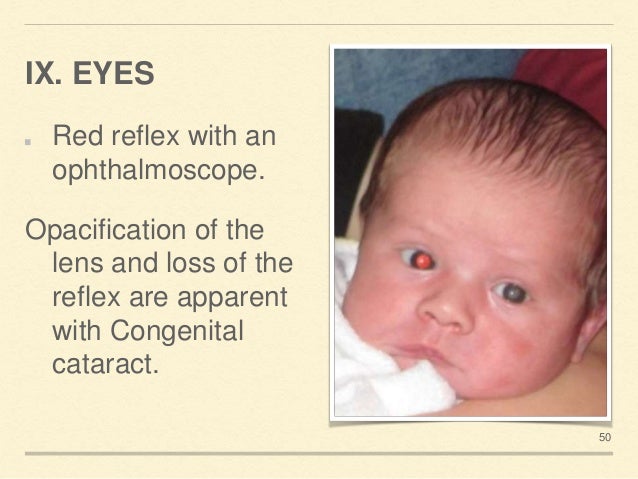 IX. EYES

Red reflex with an ophthalmoscope.

Opacification of the lens and loss of the reflex are apparent with Congenital cataract.

50